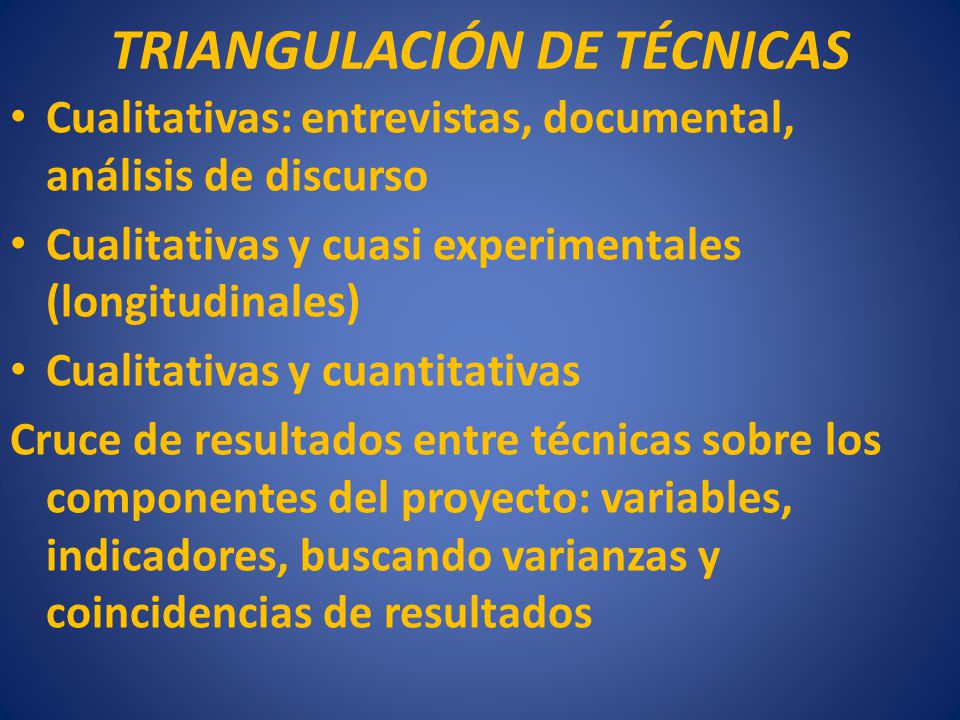 TRIANGULACIÓN DE TÉCNICAS

• Cualitativas: entrevistas, documental, análisis de discurso
• Cualitativas y cuasi experimentales (longitudinales)
• Cualitativas y cuantitativas

Cruce de resultados entre técnicas sobre los componentes del proyecto: variables, indicadores, buscando varianzas y coincidencias de resultados